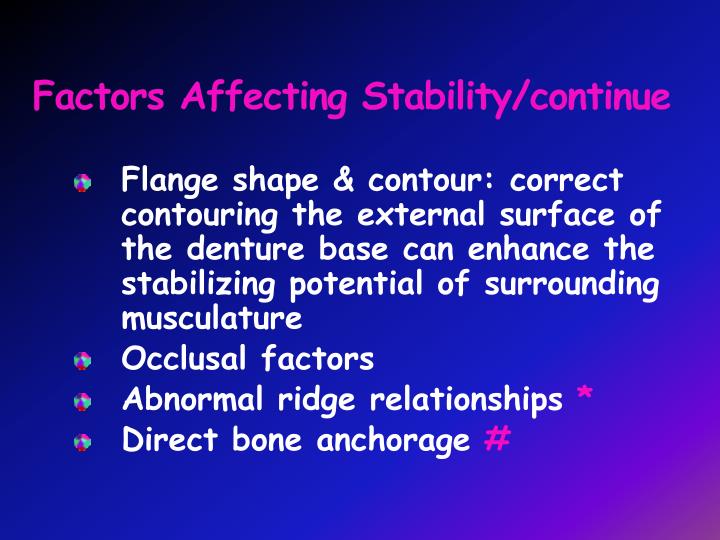 Factors Affecting Stability/continue

- Flange shape & contour: correct contouring the external surface of the denture base can enhance the stabilizing potential of surrounding musculature
- Occlusal factors
- Abnormal ridge relationships *
- Direct bone anchorage #